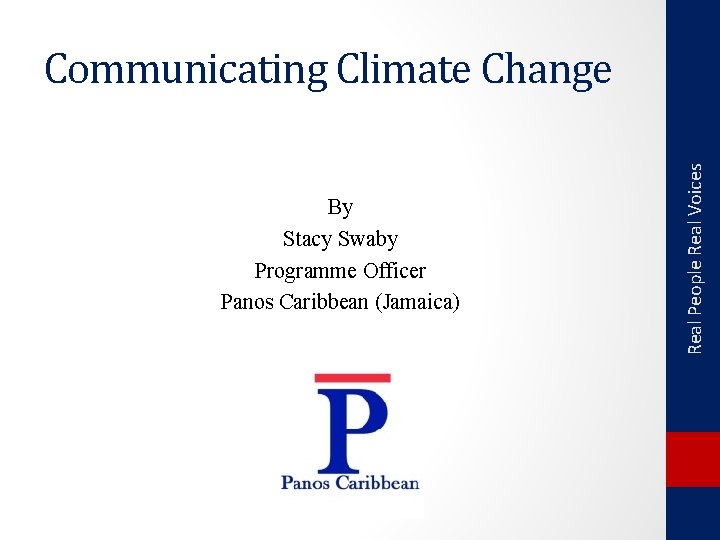 Communicating Climate Change

By
Stacy Swaby
Programme Officer
Panos Caribbean (Jamaica)

P
Panos Caribbean

Real People Real Voices